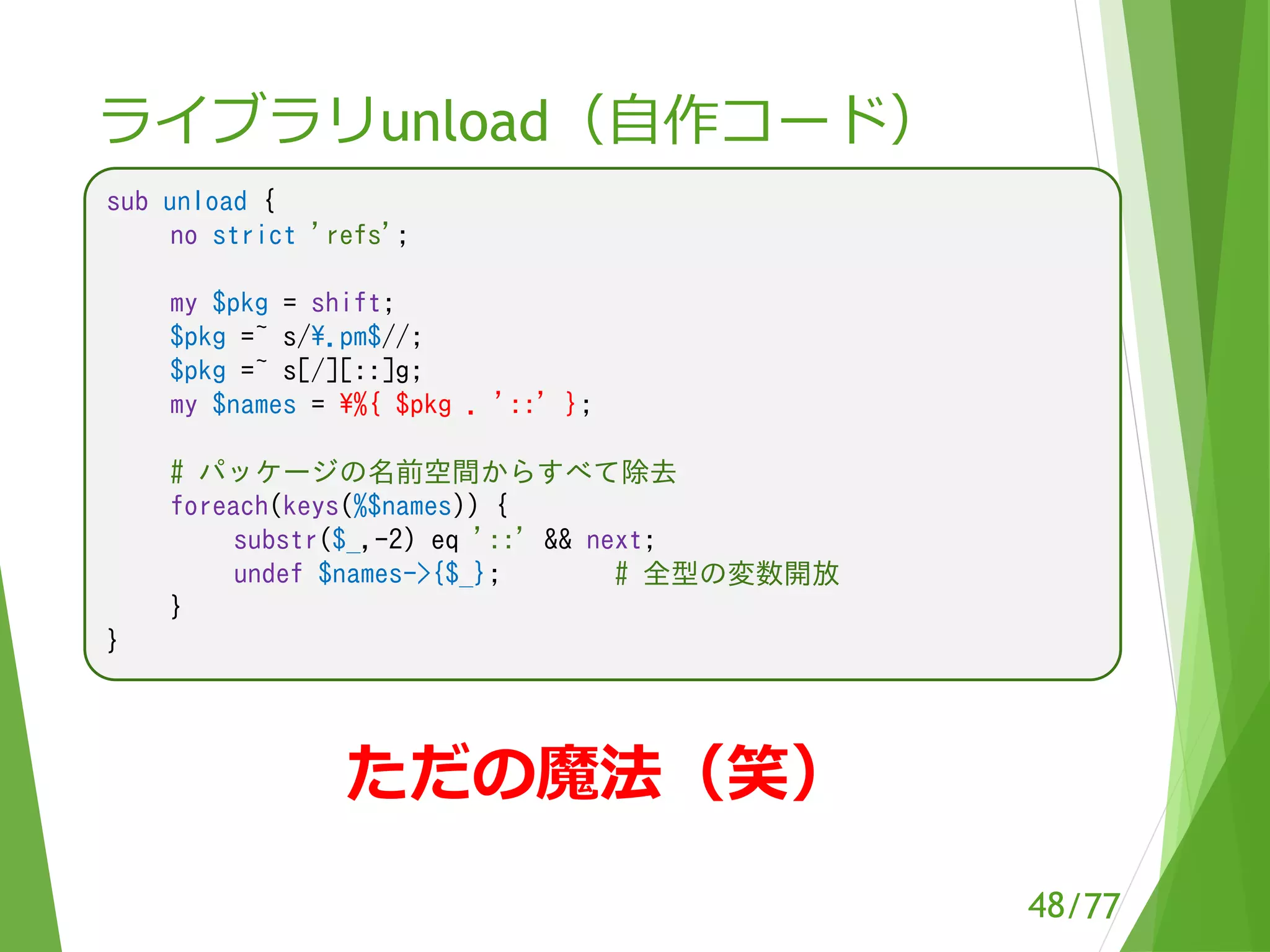 ライブラリunload（自作コード）

sub unload {
    no strict 'refs';

    my $pkg = shift;
    $pkg =~ s/¥.pm$//;
    $pkg =~ s[/][::]g;
    my $names = ¥%{ $pkg . '::' };

    # パッケージの名前空間からすべて除去
    foreach(keys(%$names)) {
        substr($_,-2) eq '::' && next;
        undef $names->{$_};        # 全型の変数開放
    }
}

ただの魔法（笑）

48/77